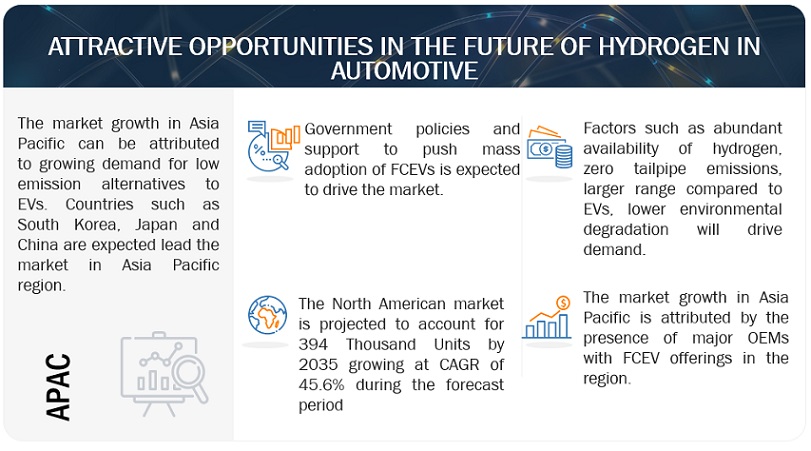 ATTRACTIVE OPPORTUNITIES IN THE FUTURE OF HYDROGEN IN AUTOMOTIVE

The market growth in Asia Pacific can be attributed to growing demand for low emission alternatives to EVs. Countries such as South Korea, Japan and China are expected lead the market in Asia Pacific region.

APAC

Government policies and support to push mass adoption of FCEVs is expected to drive the market.

The North American market is projected to account for 394 Thousand Units by 2035 growing at CAGR of 45.6% during the forecast period

Factors such as abundant availability of hydrogen, zero tailpipe emissions, larger range compared to EVs, lower environmental degradation will drive demand.

The market growth in Asia Pacific is attributed by the presence of major OEMs with FCEV offerings in the region.